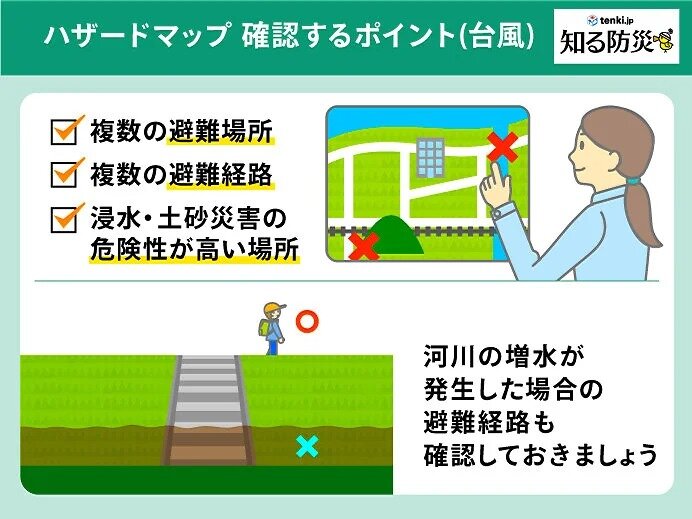 ハザードマップ 確認するポイント(台風)

tenki.jp
知る防災

複数の避難場所

複数の避難経路

浸水・土砂災害の危険性が高い場所

河川の増水が発生した場合の避難経路も確認しておきましょう